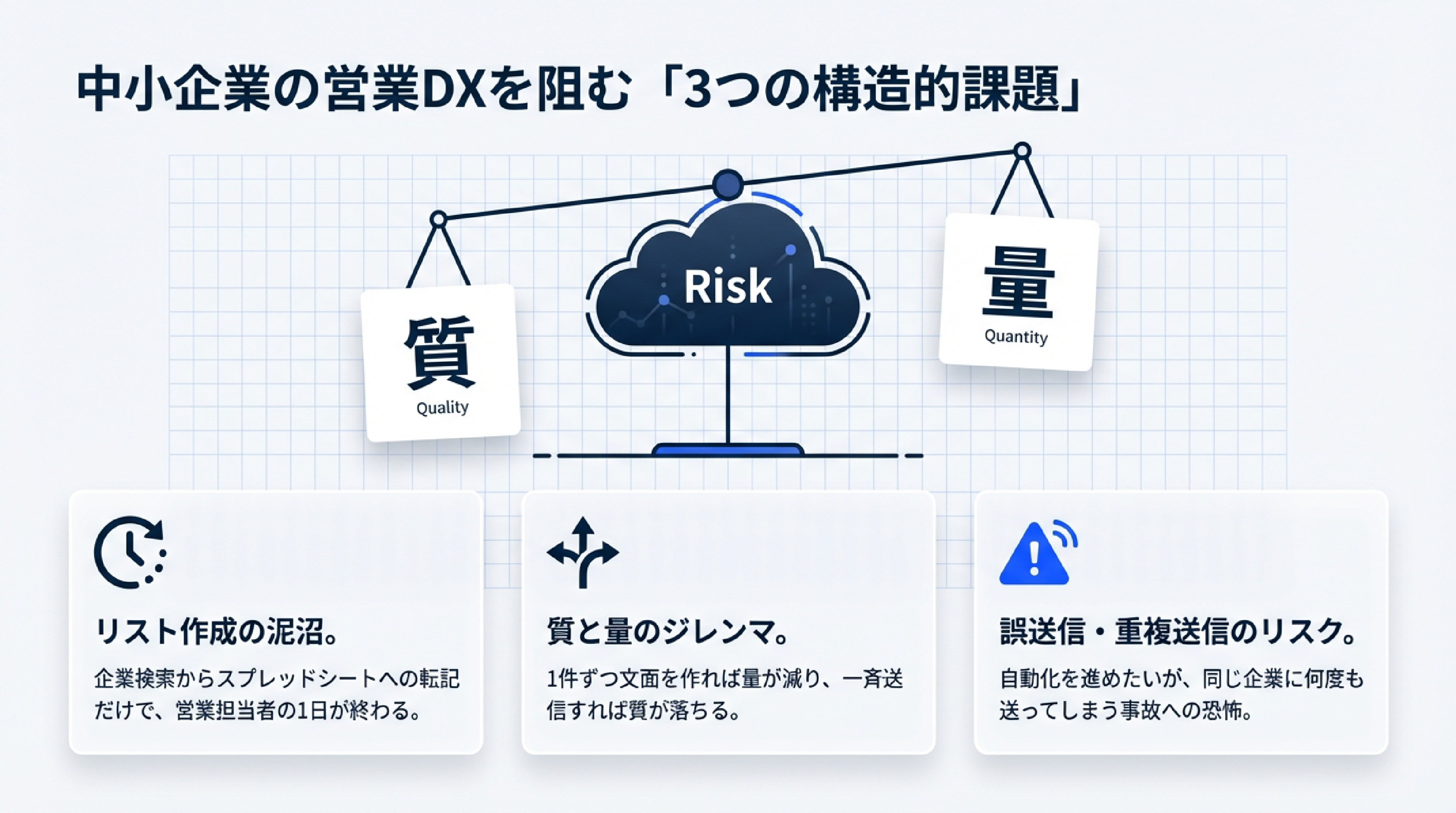 中小企業の営業DXを阻む「3つの構造的課題」

質
Quality

Risk

量
Quantity

リスト作成の泥沼。

企業検索からスプレッドシートへの転記だけで、営業担当者の1日が終わる。

質と量のジレンマ。

1件ずつ文面を作れば量が減り、一斉送信すれば質が落ちる。

誤送信・重複送信のリスク。

自動化を進めたいが、同じ企業に何度も送ってしまう事故への恐怖。